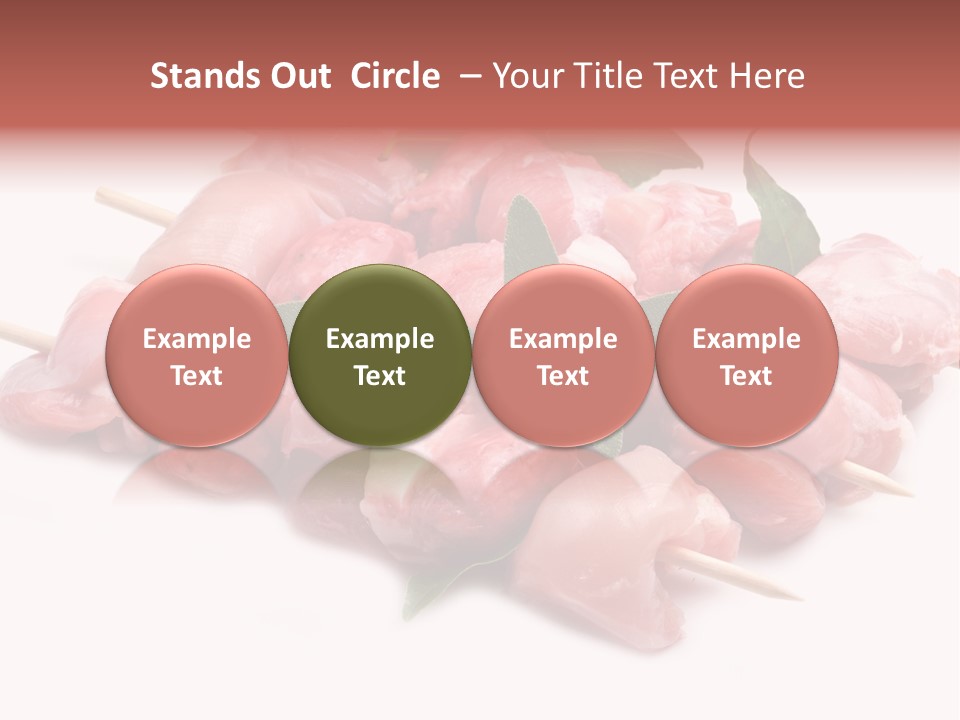 Stands Out Circle – Your Title Text Here

Example Text

Example Text

Example Text

Example Text